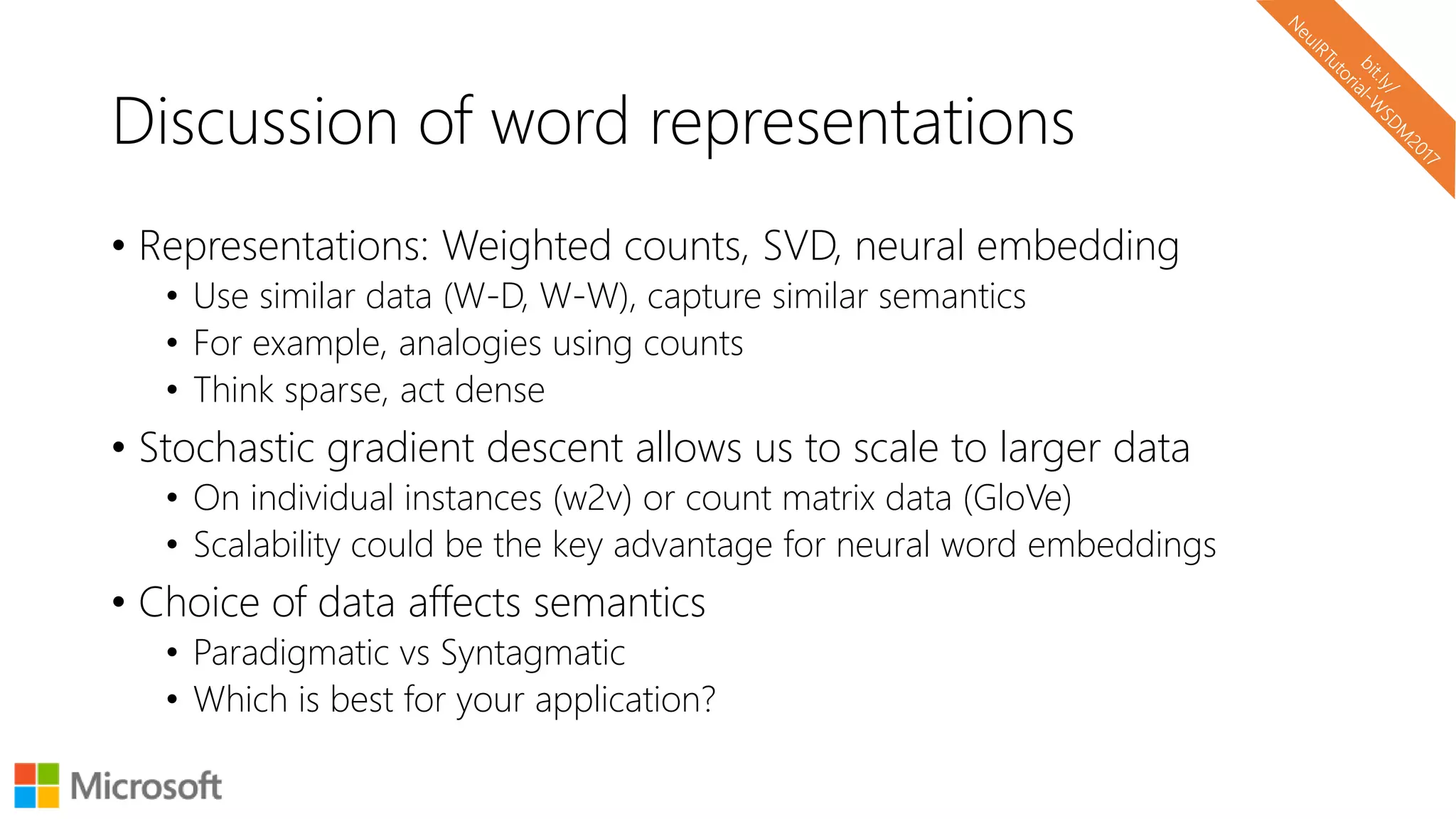 bit.ly/
NeuIRTutorial-WSDM2017

Discussion of word representations

• Representations: Weighted counts, SVD, neural embedding
  • Use similar data (W-D, W-W), capture similar semantics
  • For example, analogies using counts
  • Think sparse, act dense
• Stochastic gradient descent allows us to scale to larger data
  • On individual instances (w2v) or count matrix data (GloVe)
  • Scalability could be the key advantage for neural word embeddings
• Choice of data affects semantics
  • Paradigmatic vs Syntagmatic
  • Which is best for your application?

Microsoft